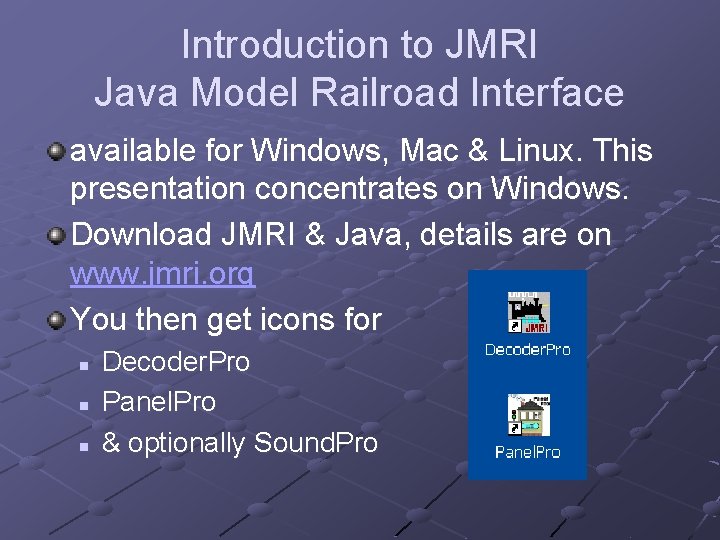 Introduction to JMRI
Java Model Railroad Interface

available for Windows, Mac & Linux. This presentation concentrates on Windows.

Download JMRI & Java, details are on www.jmri.org

You then get icons for

DecoderPro

PanelPro

& optionally SoundPro

JMRI

DecoderPro

PanelPro